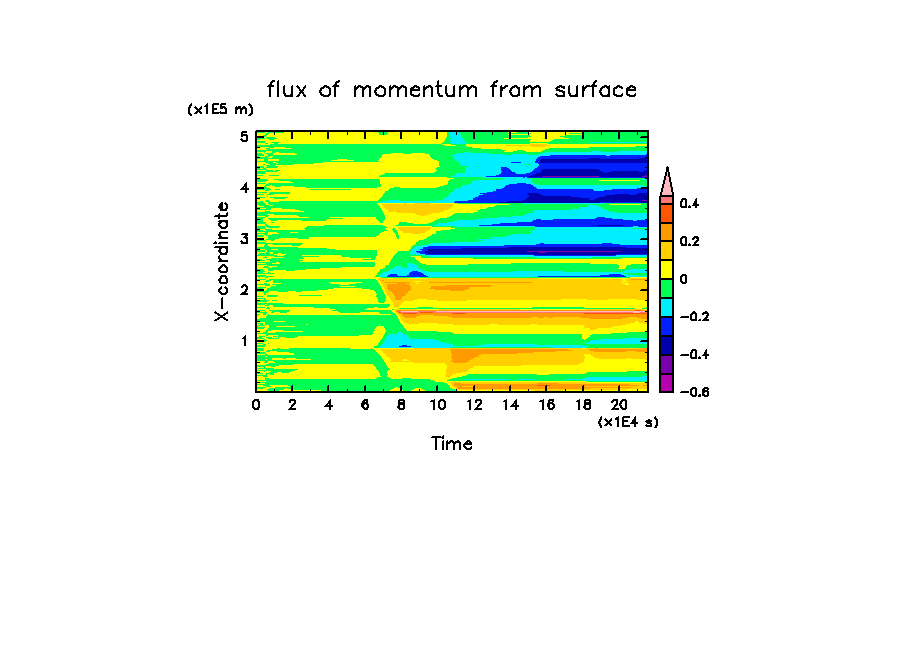 flux of momentum from surface

(x1E5 m)

5
4
3
2
1

X-coordinate

0 2 4 6 8 10 12 14 16 18 20
(x1E4 s)

Time

0.4
0.2
0
-0.2
-0.4
-0.6